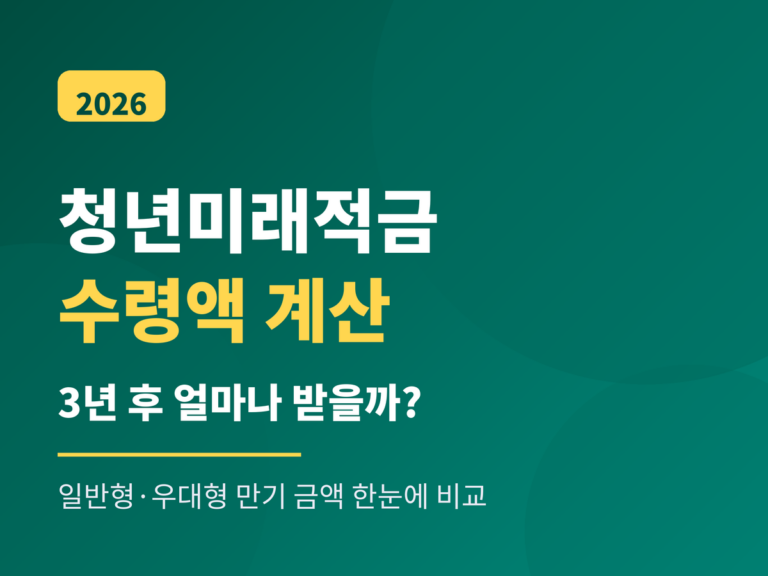 2026

청년미래적금
수령액 계산

3년 후 얼마나 받을까?

일반형·우대형 만기 금액 한눈에 비교